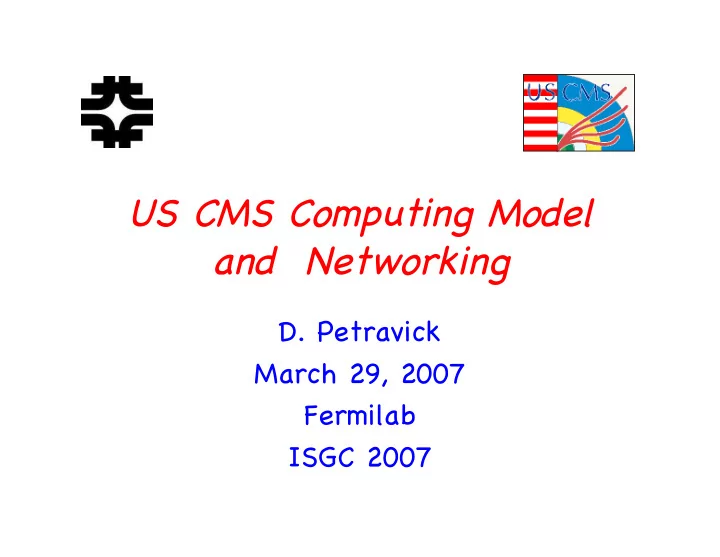 US CMS

US CMS Computing Model and Networking

D. Petravick

March 29, 2007

Fermilab

ISGC 2007